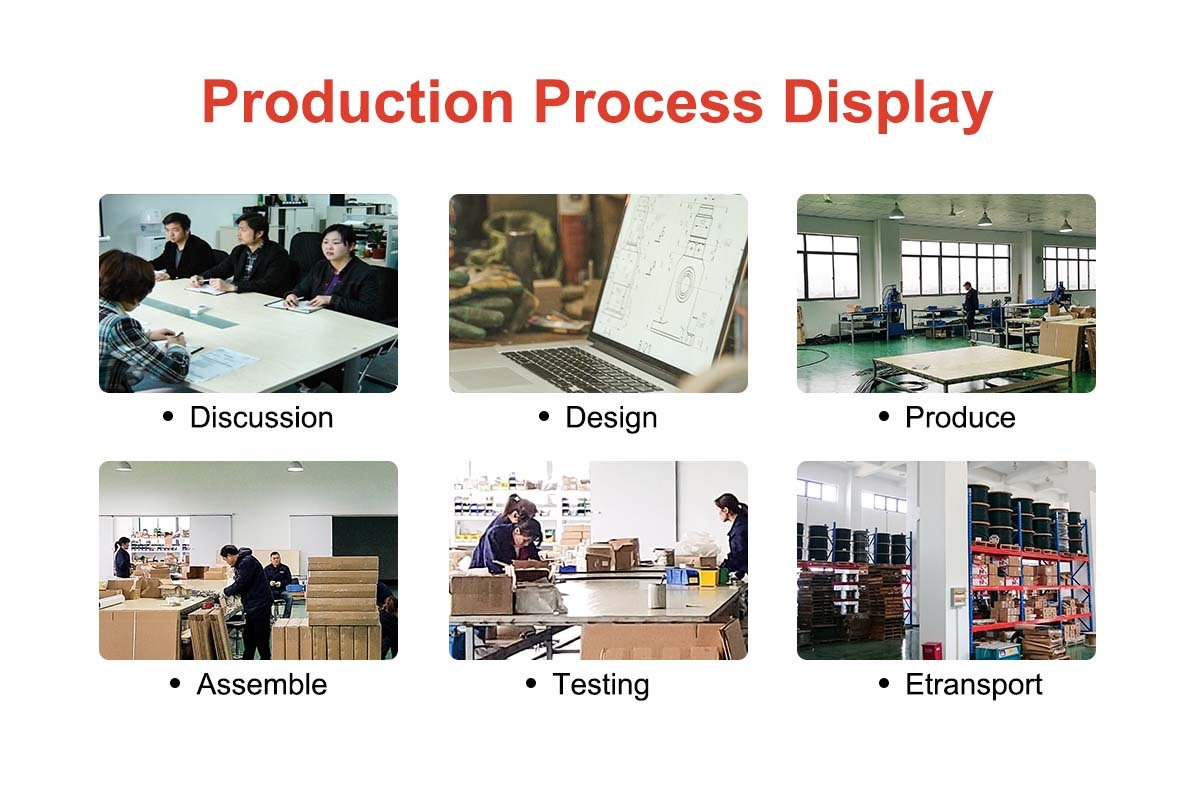 Production Process Display

• Discussion

• Design

• Produce

• Assemble

• Testing

• Etransport